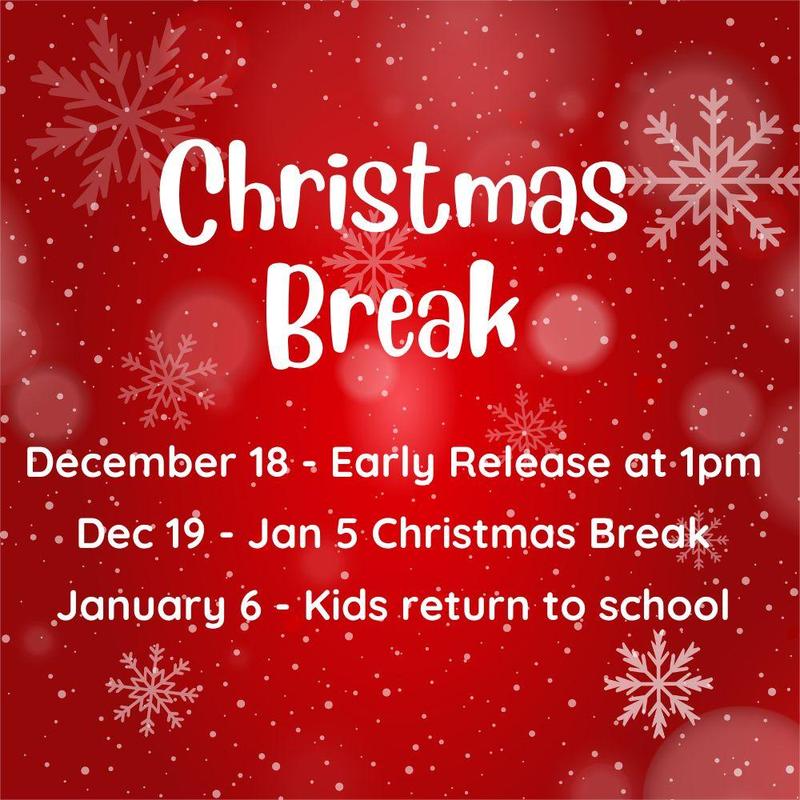 Christmas Break

December 18 - Early Release at 1pm

Dec 19 - Jan 5 Christmas Break

January 6 - Kids return to school